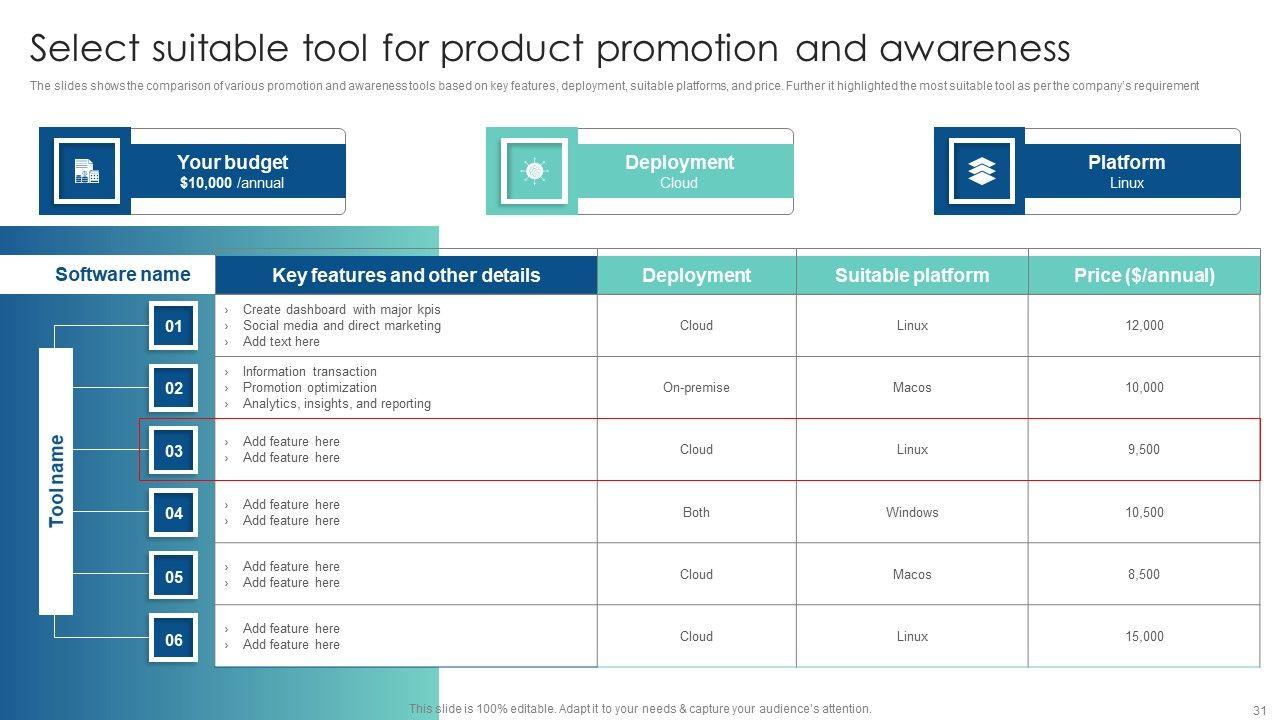 Select suitable tool for product promotion and awareness

The slides shows the comparison of various promotion and awareness tools based on key features, deployment, suitable platforms, and price. Further it highlighted the most suitable tool as per the company's requirement

Your budget
$10,000 /annual

Deployment
Cloud

Platform
Linux

Tool name

| Software name | Key features and other details | Deployment | Suitable platform | Price ($/annual) |
|---|---|---|---|---|
| 01 | › Create dashboard with major kpis › Social media and direct marketing › Add text here | Cloud | Linux | 12,000 |
| 02 | › Information transaction › Promotion optimization › Analytics, insights, and reporting | On-premise | Macos | 10,000 |
| 03 | › Add feature here › Add feature here | Cloud | Linux | 9,500 |
| 04 | › Add feature here › Add feature here | Both | Windows | 10,500 |
| 05 | › Add feature here › Add feature here | Cloud | Macos | 8,500 |
| 06 | › Add feature here › Add feature here | Cloud | Linux | 15,000 |

This slide is 100% editable. Adapt it to your needs & capture your audience's attention.

31